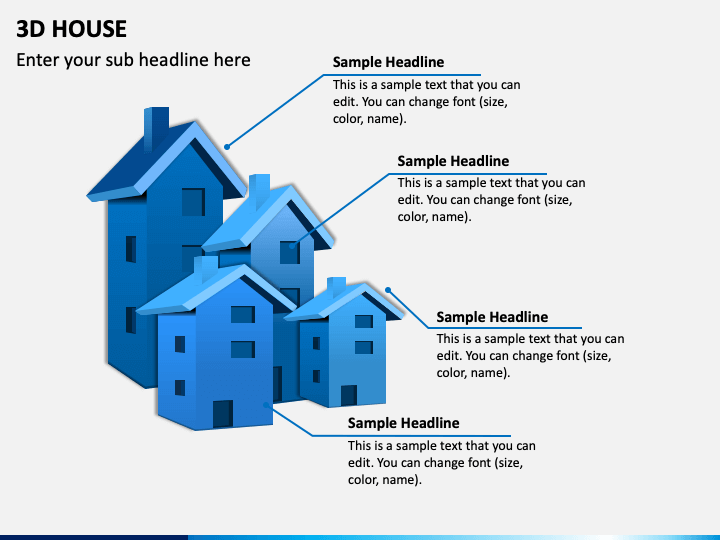 3D HOUSE

Enter your sub headline here

Sample Headline

This is a sample text that you can edit. You can change font (size, color, name).

Sample Headline

This is a sample text that you can edit. You can change font (size, color, name).

Sample Headline

This is a sample text that you can edit. You can change font (size, color, name).

Sample Headline

This is a sample text that you can edit. You can change font (size, color, name).